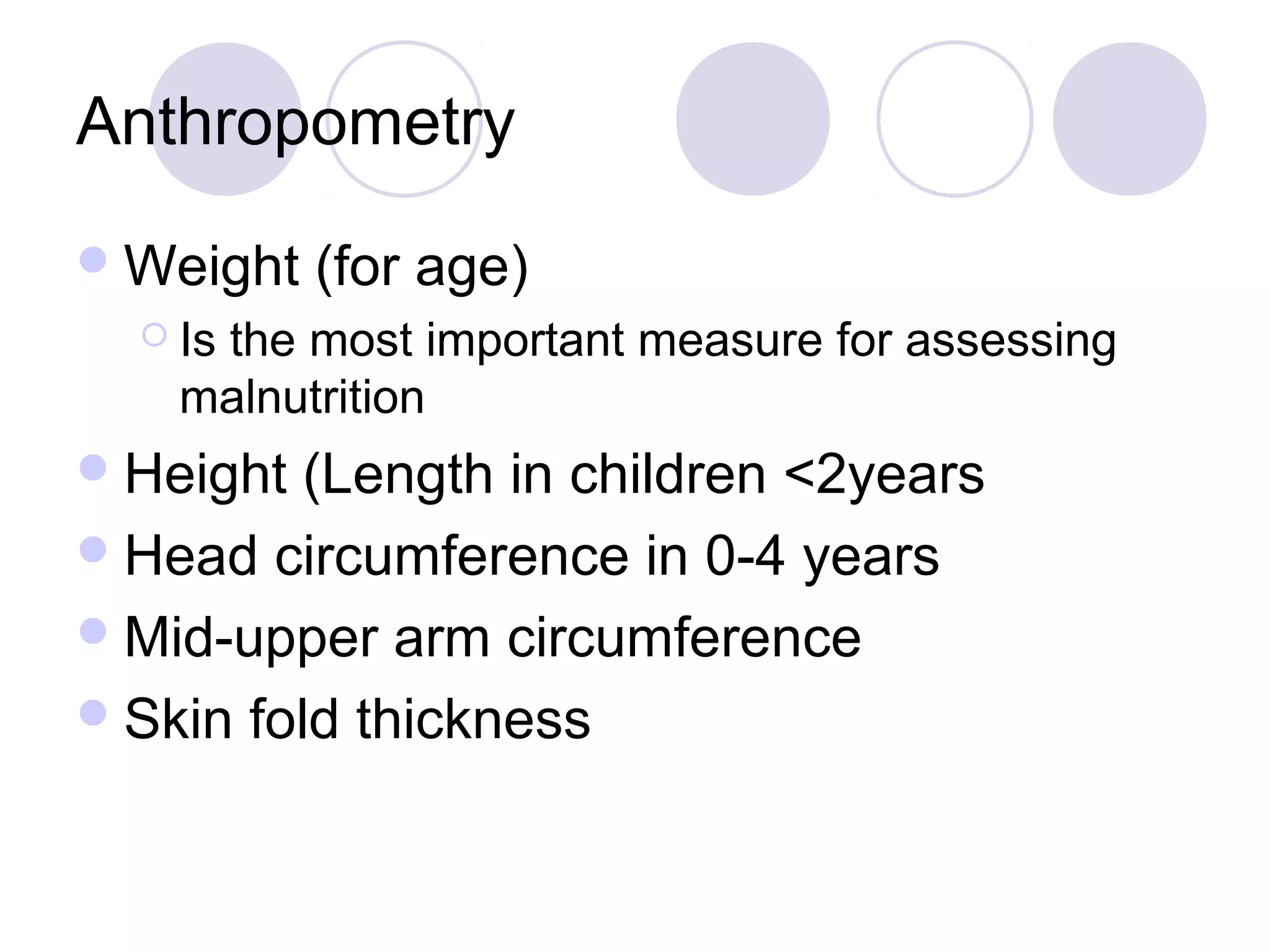 Anthropometry

Weight (for age)
Is the most important measure for assessing malnutrition

Height (Length in children <2years

Head circumference in 0-4 years

Mid-upper arm circumference

Skin fold thickness